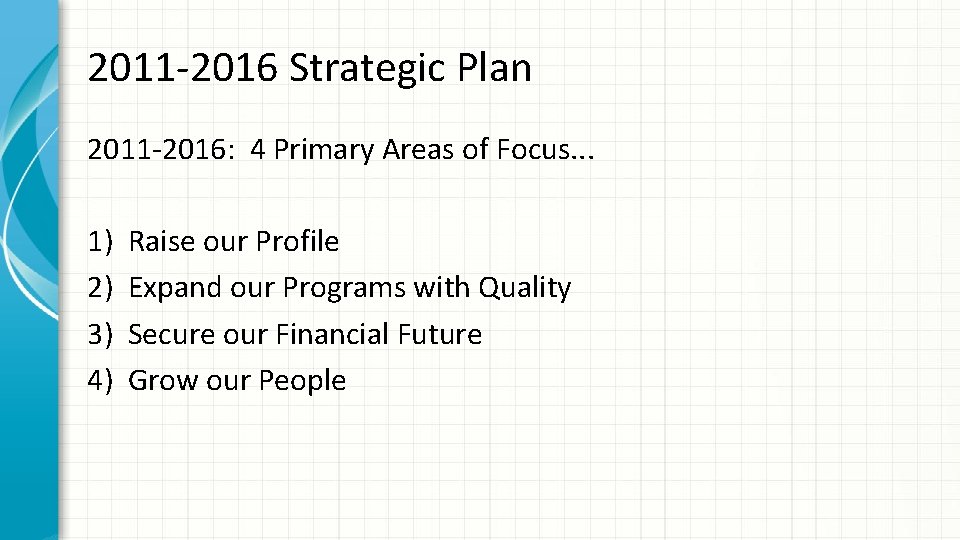 2011-2016 Strategic Plan

2011-2016: 4 Primary Areas of Focus...

1) Raise our Profile
2) Expand our Programs with Quality
3) Secure our Financial Future
4) Grow our People